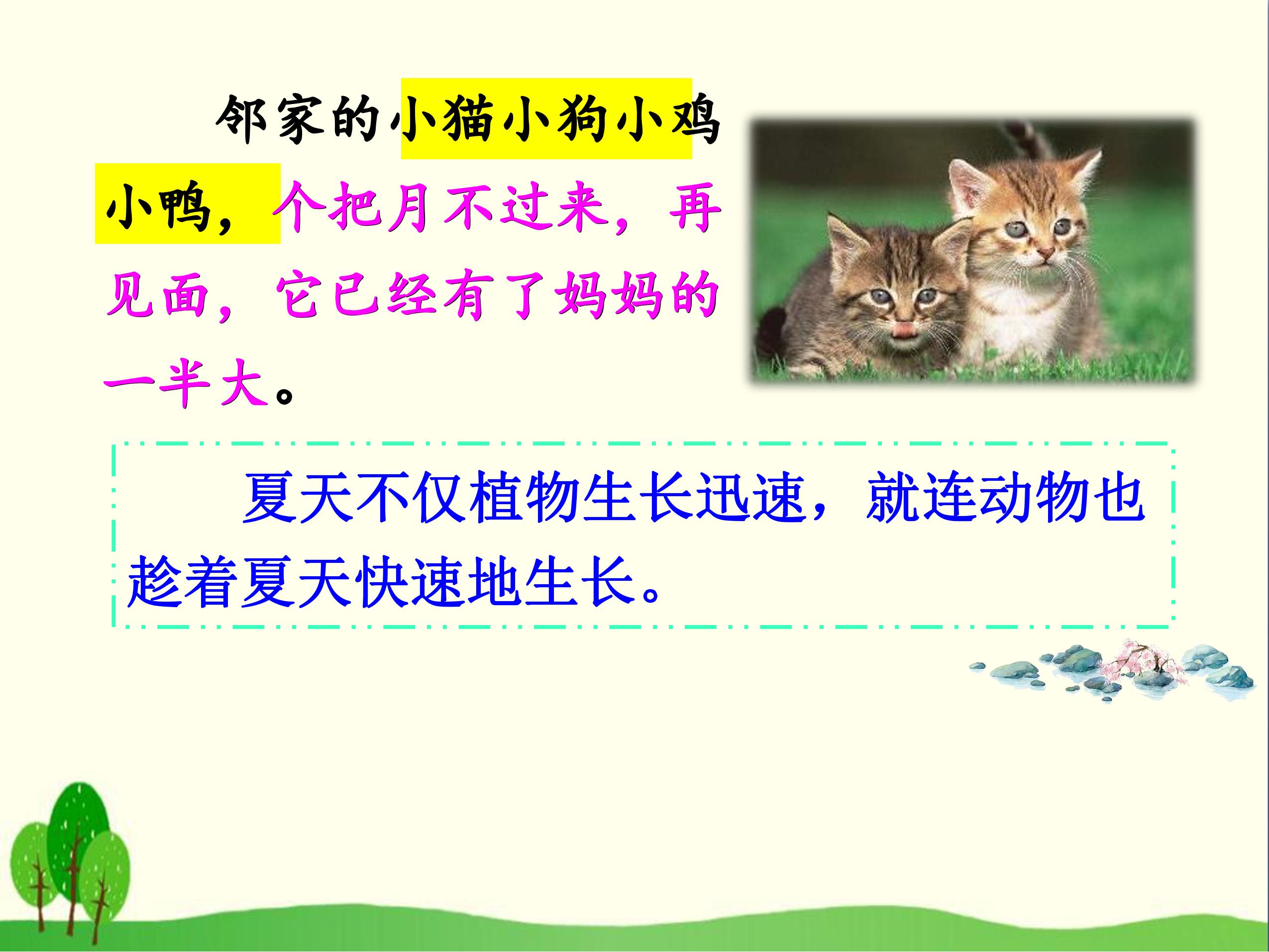 邻家的小猫小狗小鸡小鸭，个把月不过来，再见面，它已经有了妈妈的一半大。

夏天不仅植物生长迅速，就连动物也趁着夏天快速地生长。